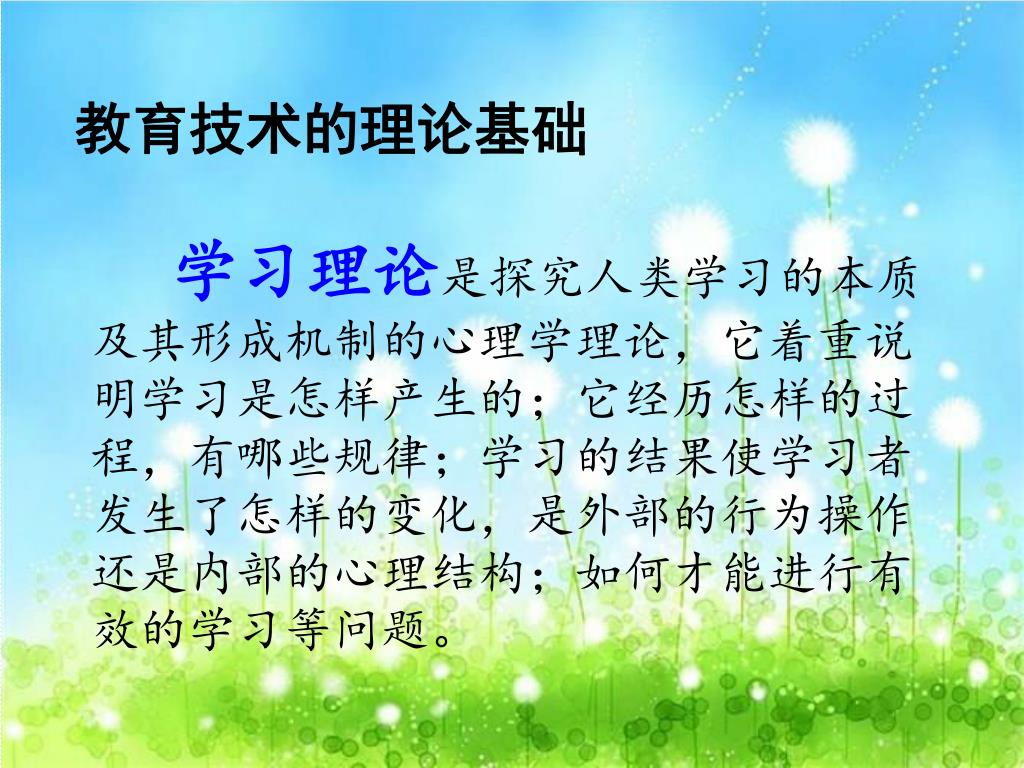 教育技术的理论基础

学习理论是探究人类学习的本质及其形成机制的心理学理论，它着重说明学习是怎样产生的；它经历怎样的过程，有哪些规律；学习的结果使学习者发生了怎样的变化，是外部的行为操作还是内部的心理结构；如何才能进行有效的学习等问题。